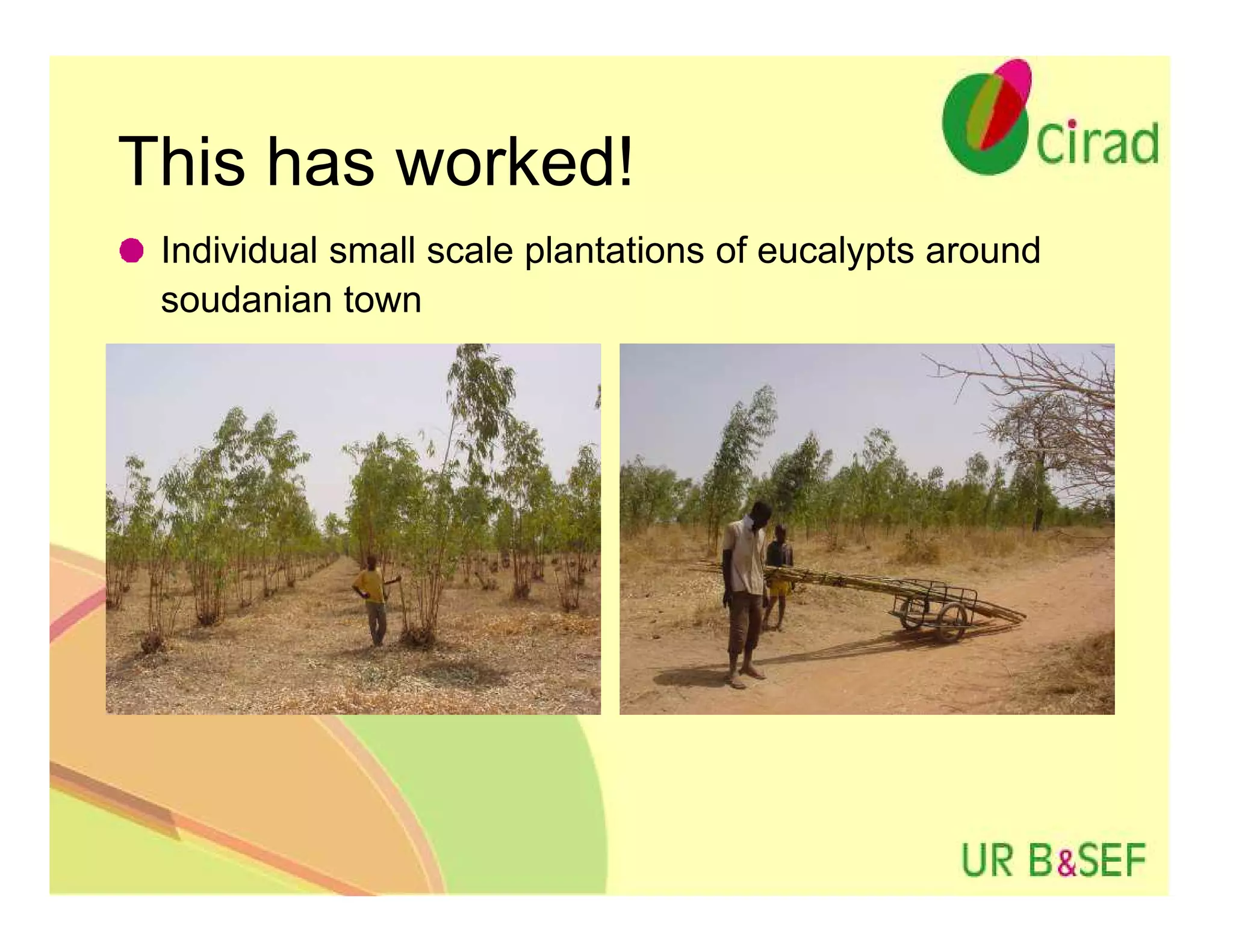 cirad

This has worked!

Individual small scale plantations of eucalypts around soudanian town

UR B&SEF